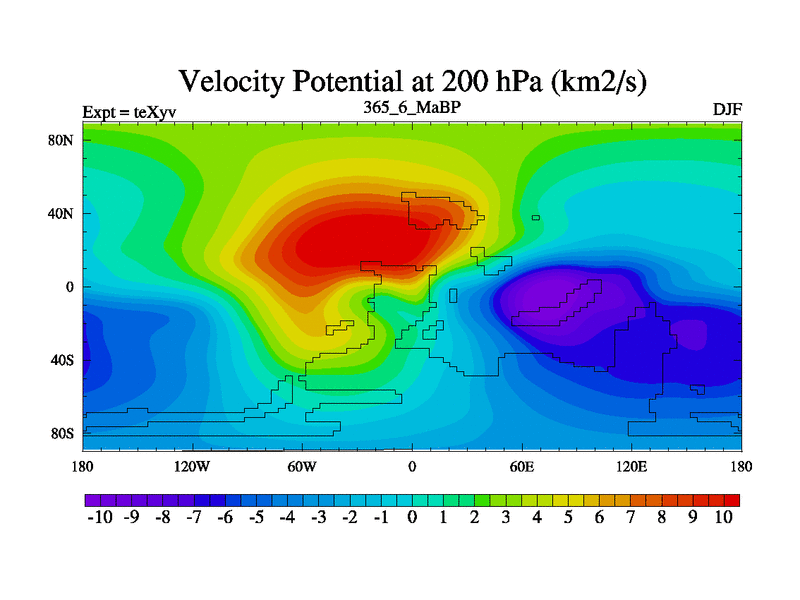 Velocity Potential at 200 hPa (km2/s)
Expt = teXyv
365_6_MaBP
DJF

80N
40N
0
40S
80S

180
120W
60W
0
60E
120E
180

-10 -9 -8 -7 -6 -5 -4 -3 -2 -1 0 1 2 3 4 5 6 7 8 9 10